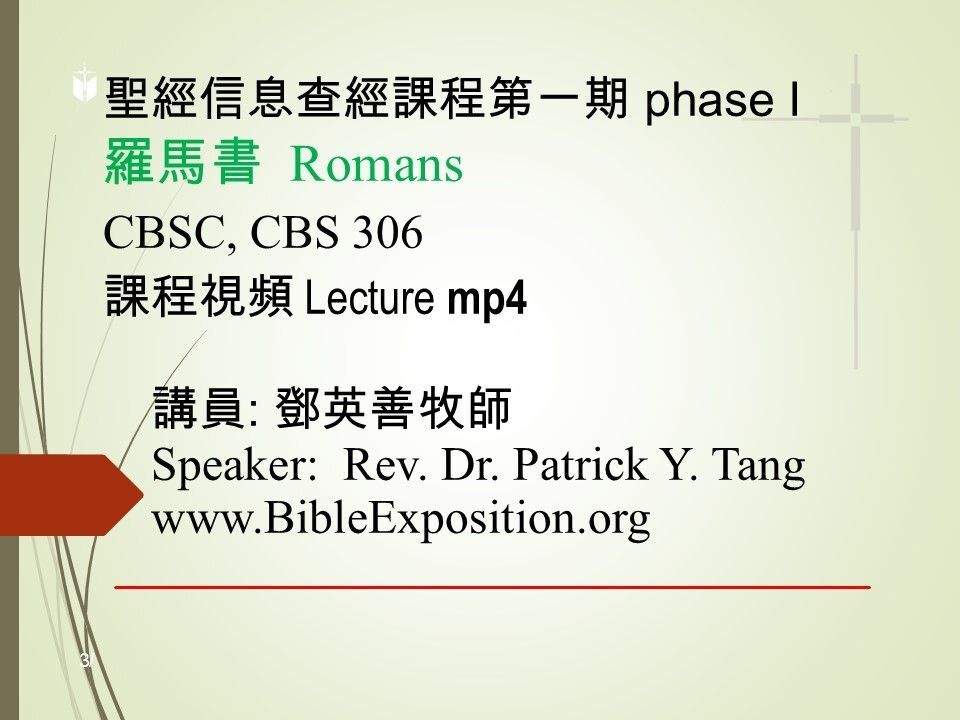 聖經信息查經課程第一期 phase I
羅馬書 Romans
CBSC, CBS 306
課程視頻 Lecture mp4

講員: 鄧英善牧師
Speaker: Rev. Dr. Patrick Y. Tang
www.BibleExposition.org

3